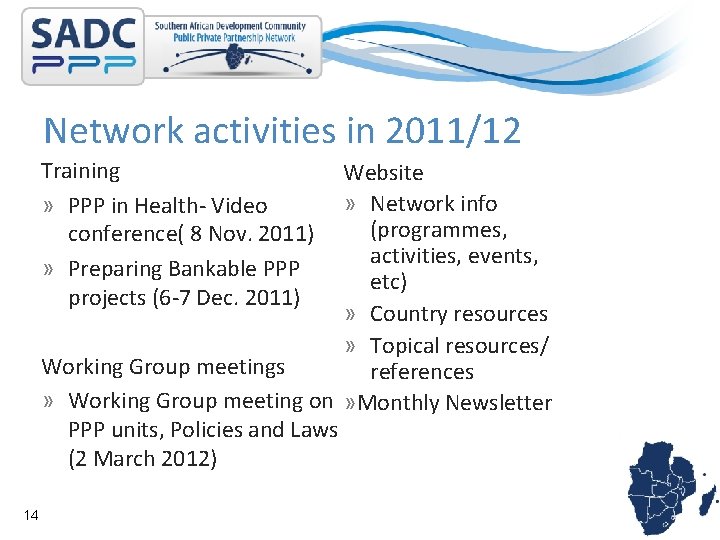 SADC PPP

Southern African Development Community
Public Private Partnership Network

Network activities in 2011/12

Training
» PPP in Health- Video conference( 8 Nov. 2011)
» Preparing Bankable PPP projects (6-7 Dec. 2011)

Working Group meetings
» Working Group meeting on PPP units, Policies and Laws (2 March 2012)

Website
» Network info (programmes, activities, events, etc)
» Country resources
» Topical resources/ references
»Monthly Newsletter

14